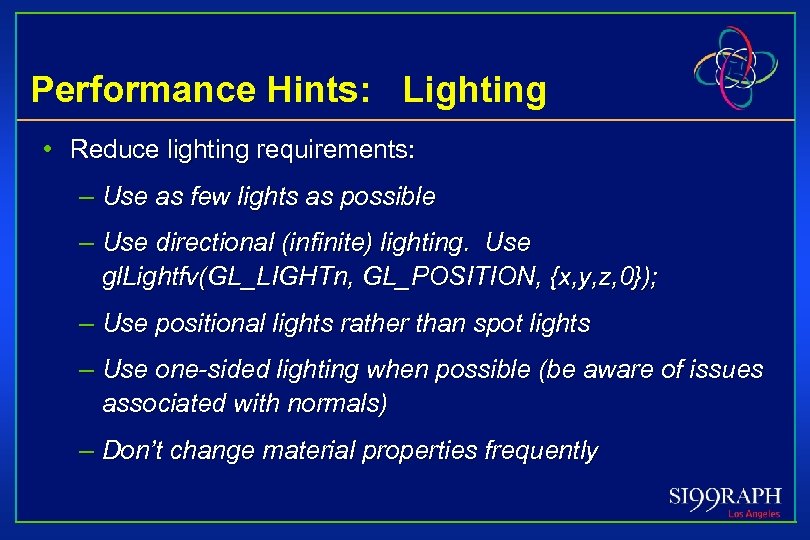 Performance Hints: Lighting

• Reduce lighting requirements:

– Use as few lights as possible

– Use directional (infinite) lighting. Use glLightfv(GL_LIGHTn, GL_POSITION, {x,y,z,0});

– Use positional lights rather than spot lights

– Use one-sided lighting when possible (be aware of issues associated with normals)

– Don't change material properties frequently

SI99RAPH
Los Angeles